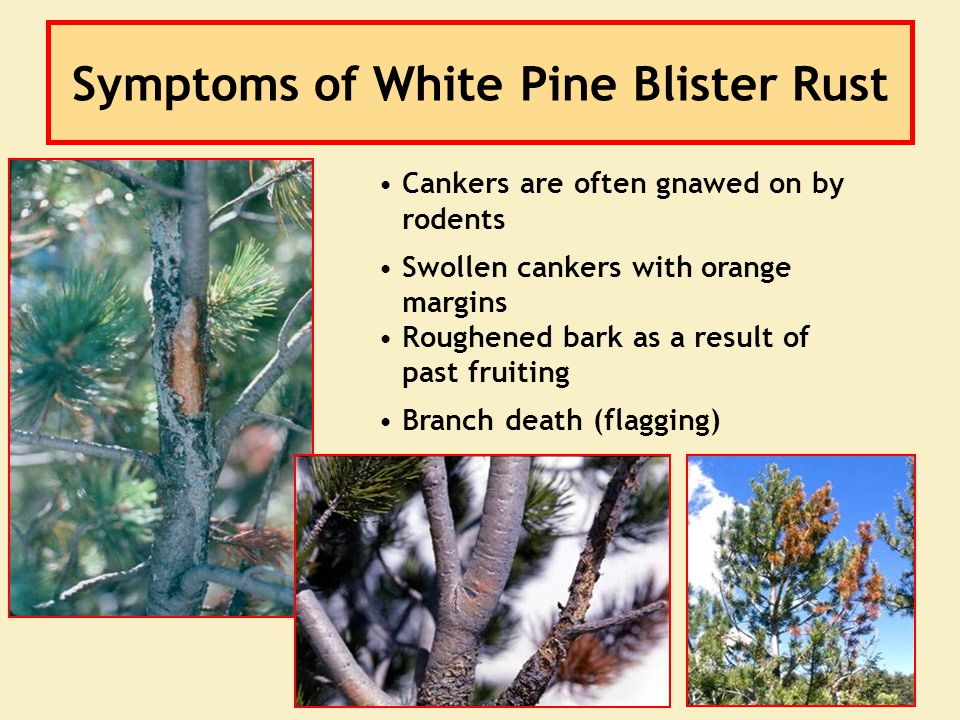 Symptoms of White Pine Blister Rust

• Cankers are often gnawed on by rodents

• Swollen cankers with orange margins
• Roughened bark as a result of past fruiting

• Branch death (flagging)